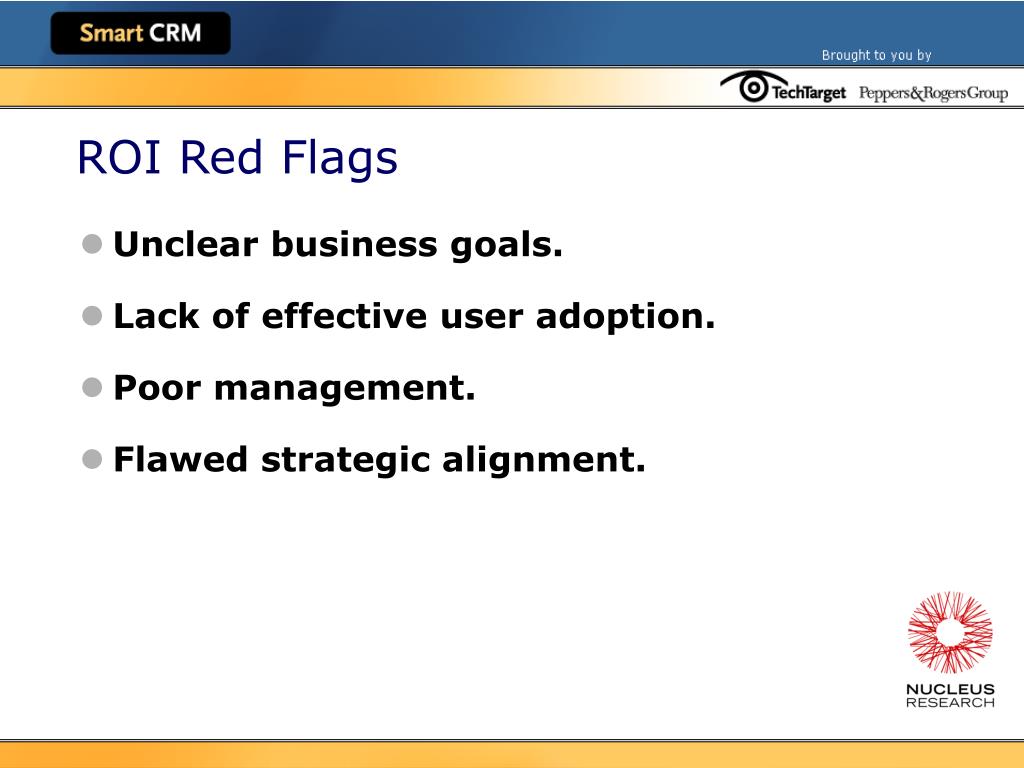 Smart CRM

Brought to you by

TechTarget Peppers&RogersGroup

ROI Red Flags

- Unclear business goals.
- Lack of effective user adoption.
- Poor management.
- Flawed strategic alignment.

NUCLEUS RESEARCH